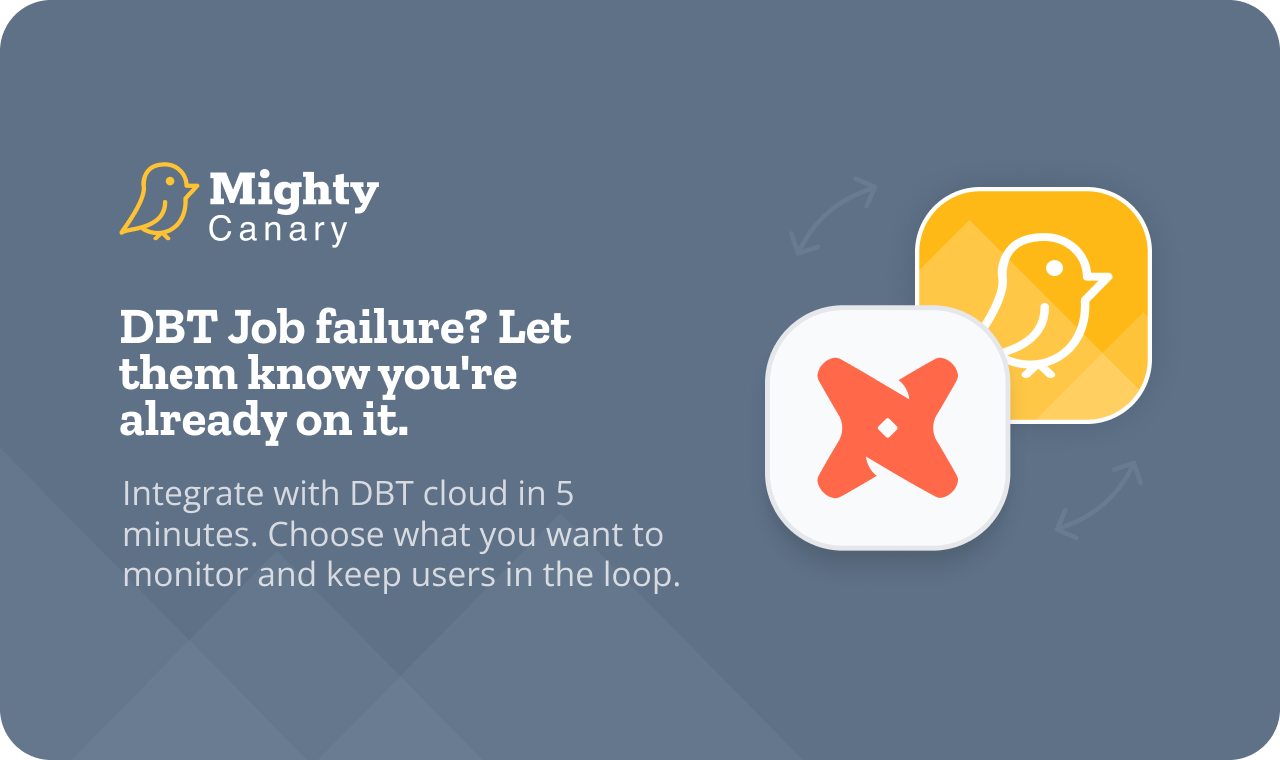 Mighty
Canary

DBT Job failure? Let them know you're already on it.

Integrate with DBT cloud in 5 minutes. Choose what you want to monitor and keep users in the loop.